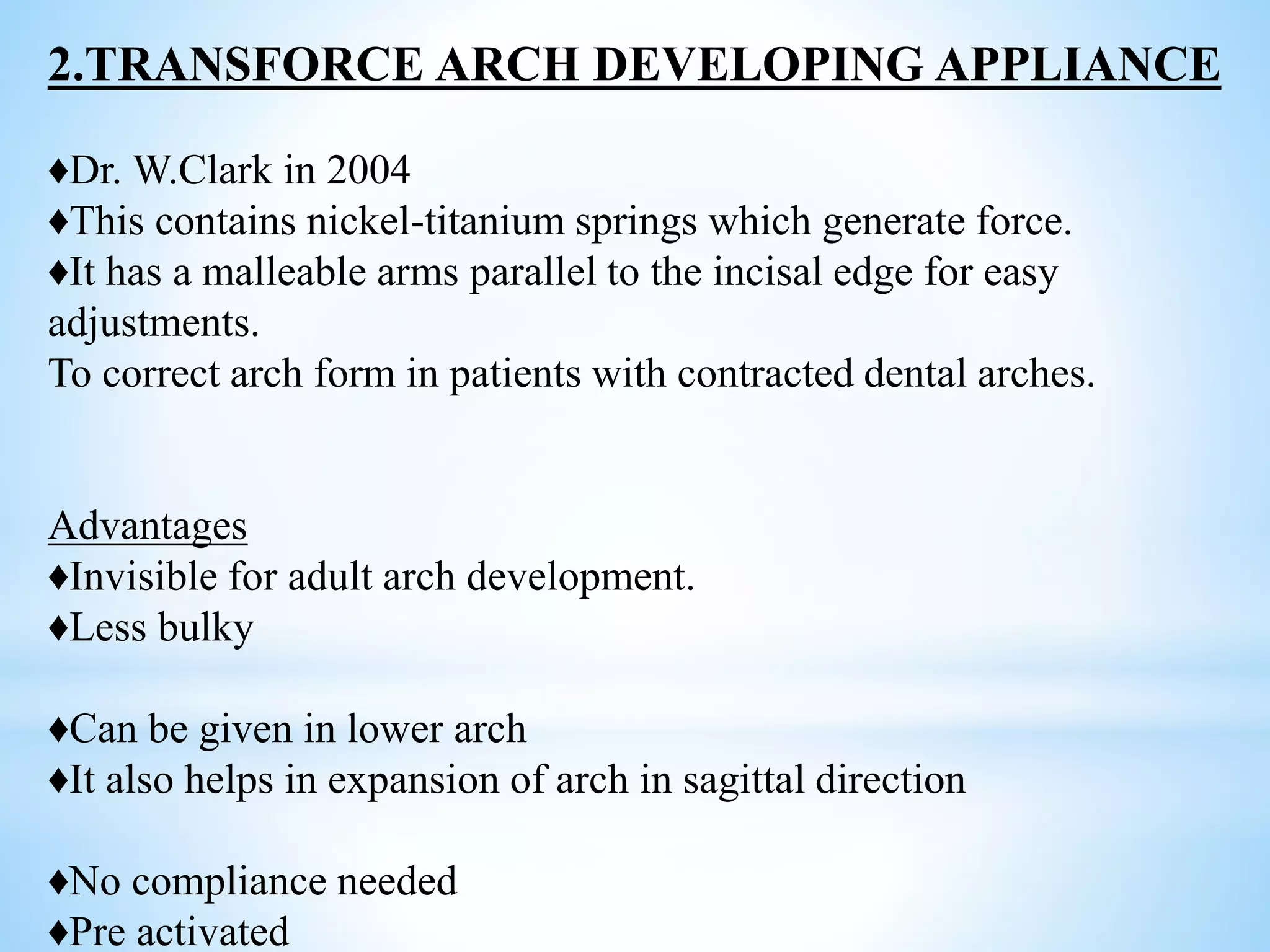 2.TRANSFORCE ARCH DEVELOPING APPLIANCE

♦Dr. W.Clark in 2004
♦This contains nickel-titanium springs which generate force.
♦It has a malleable arms parallel to the incisal edge for easy adjustments.
To correct arch form in patients with contracted dental arches.

Advantages
♦Invisible for adult arch development.
♦Less bulky

♦Can be given in lower arch
♦It also helps in expansion of arch in sagittal direction

♦No compliance needed
♦Pre activated